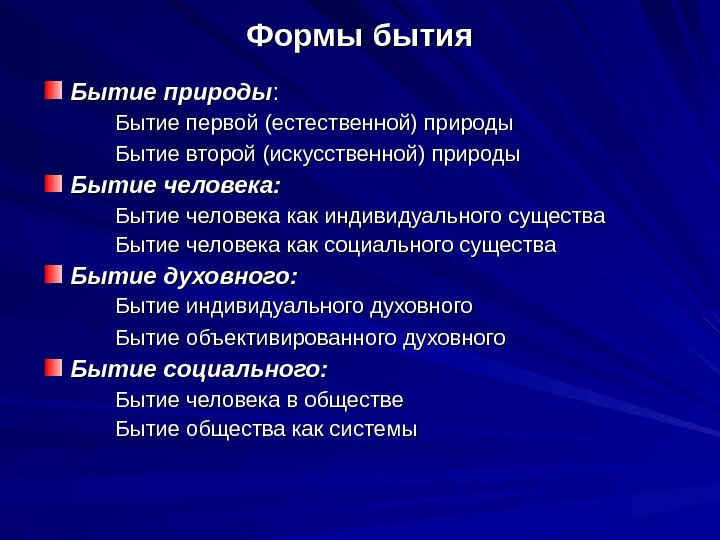 Формы бытия

Бытие природы:

Бытие первой (естественной) природы

Бытие второй (искусственной) природы

Бытие человека:

Бытие человека как индивидуального существа

Бытие человека как социального существа

Бытие духовного:

Бытие индивидуального духовного

Бытие объективированного духовного

Бытие социального:

Бытие человека в обществе

Бытие общества как системы